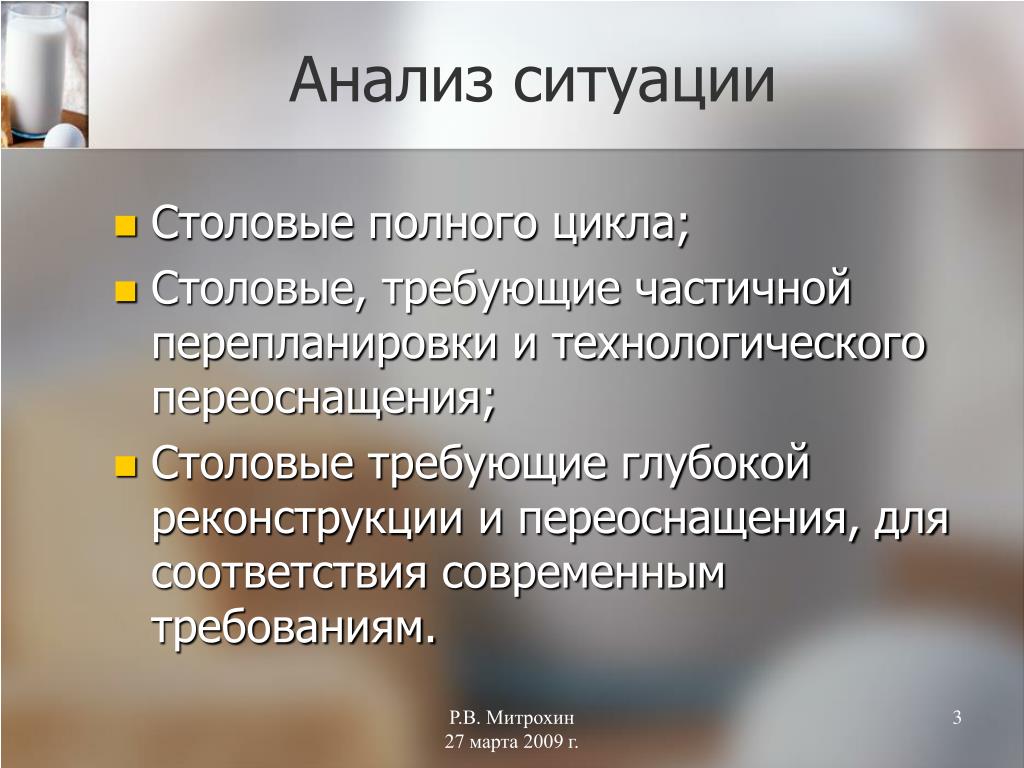 Анализ ситуации

- Столовые полного цикла;
- Столовые, требующие частичной перепланировки и технологического переоснащения;
- Столовые требующие глубокой реконструкции и переоснащения, для соответствия современным требованиям.

Р.В. Митрохин
27 марта 2009 г.

3